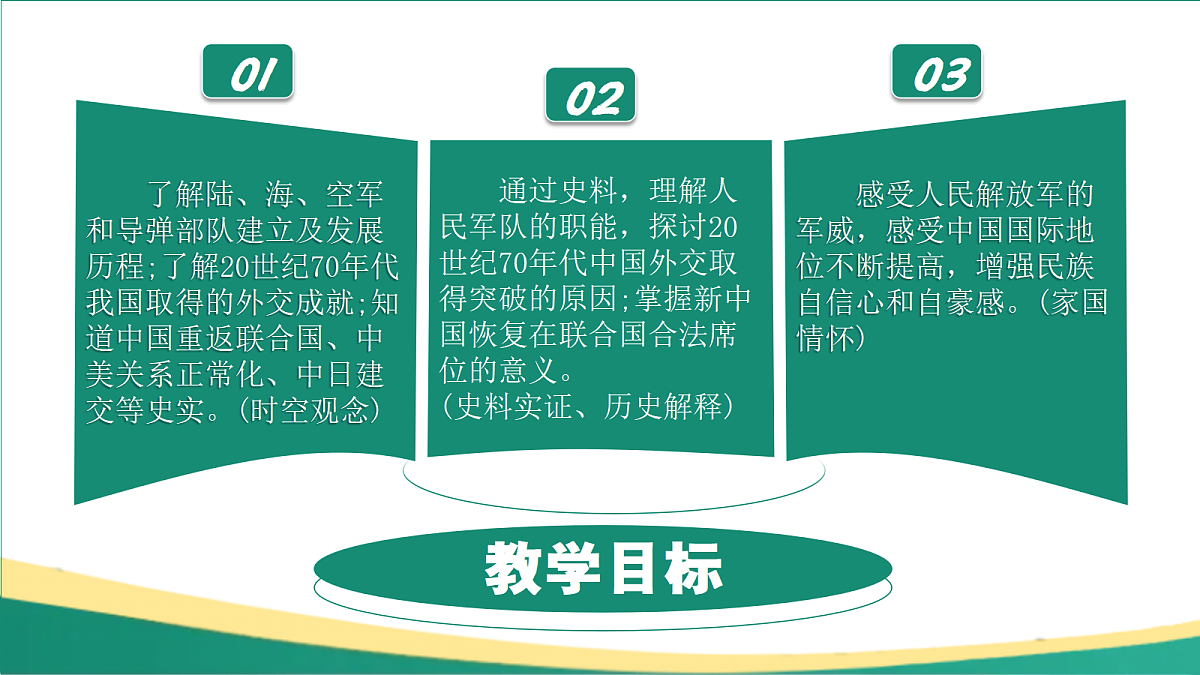 01

了解陆、海、空军和导弹部队建立及发展历程;了解20世纪70年代我国取得的外交成就;知道中国重返联合国、中美关系正常化、中日建交等史实。(时空观念)

02

通过史料，理解人民军队的职能，探讨20世纪70年代中国外交取得突破的原因;掌握新中国恢复在联合国合法席位的意义。
(史料实证、历史解释)

03

感受人民解放军的军威，感受中国国际地位不断提高，增强民族自信心和自豪感。(家国情怀)

教学目标